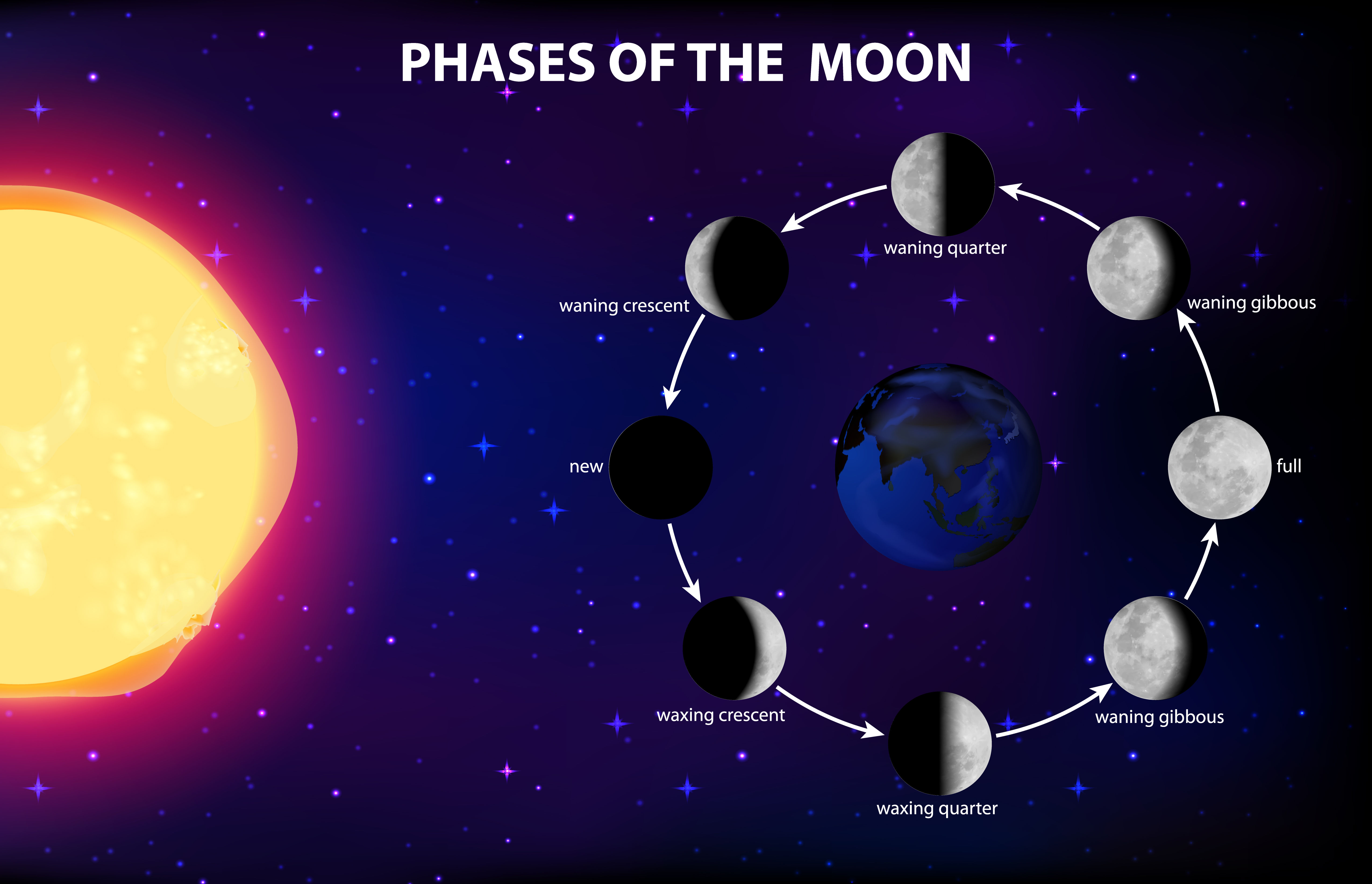 PHASES OF THE MOON

waning quarter

waning crescent

waning gibbous

new

full

waxing crescent

waning gibbous

waxing quarter